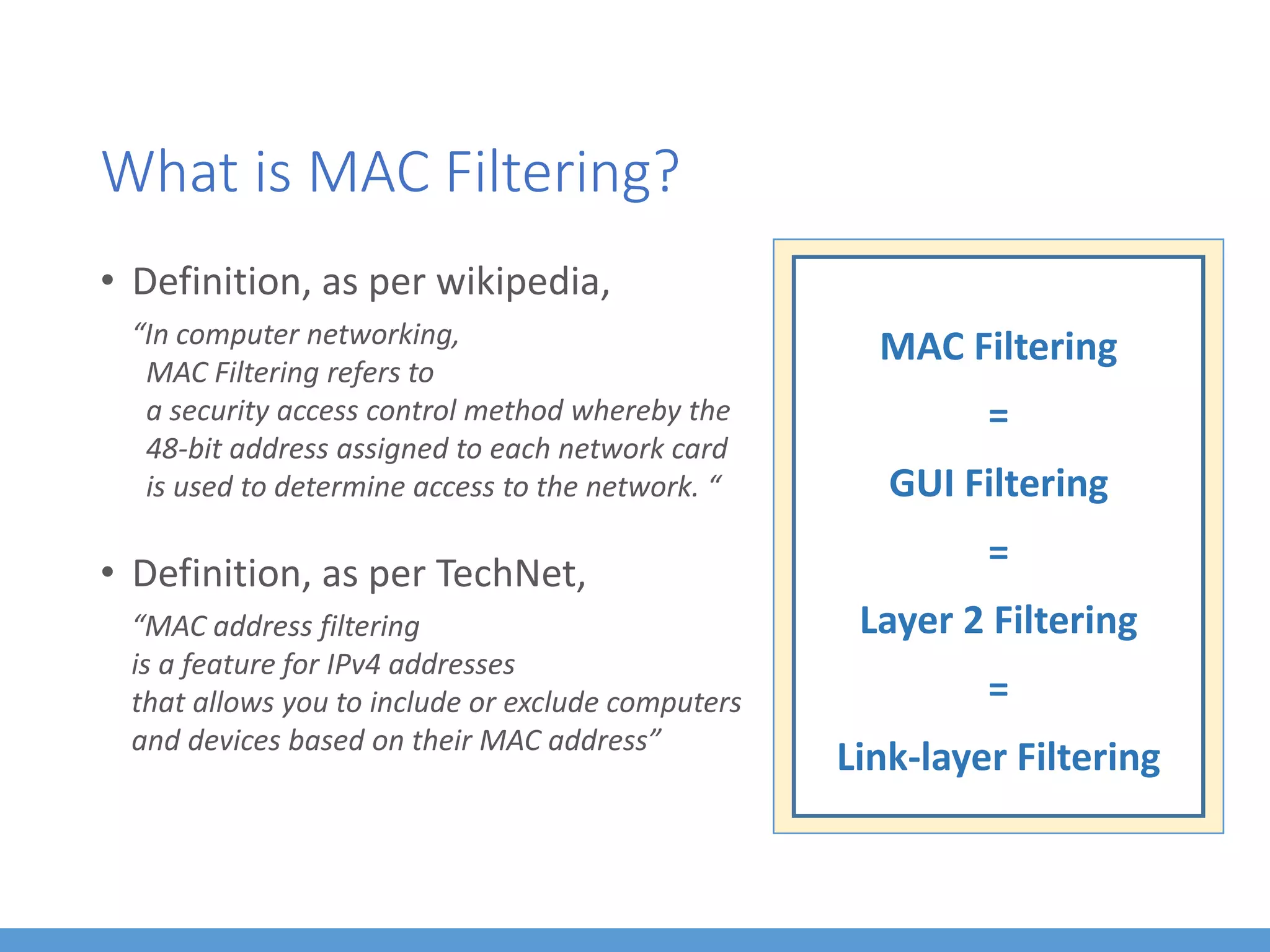 What is MAC Filtering?

• Definition, as per wikipedia,

“In computer networking, MAC Filtering refers to a security access control method whereby the 48-bit address assigned to each network card is used to determine access to the network. “

• Definition, as per TechNet,

“MAC address filtering is a feature for IPv4 addresses that allows you to include or exclude computers and devices based on their MAC address”

MAC Filtering

=

GUI Filtering

=

Layer 2 Filtering

=

Link-layer Filtering